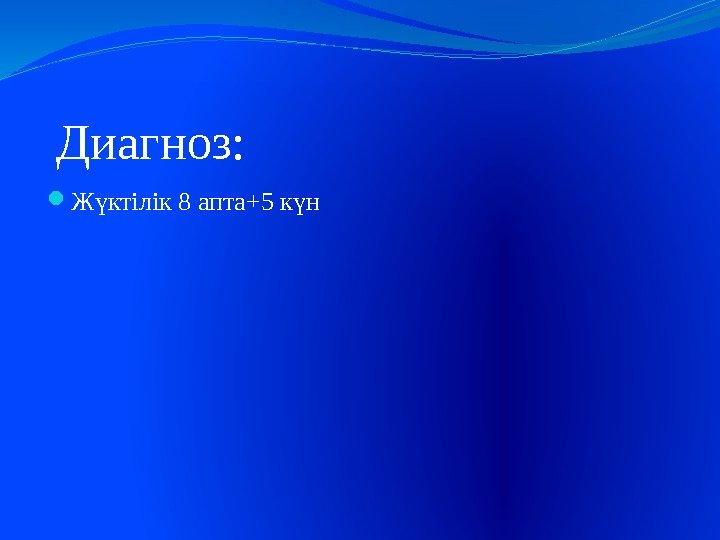 Диагноз:

Жүктілік 8 апта+5 күн